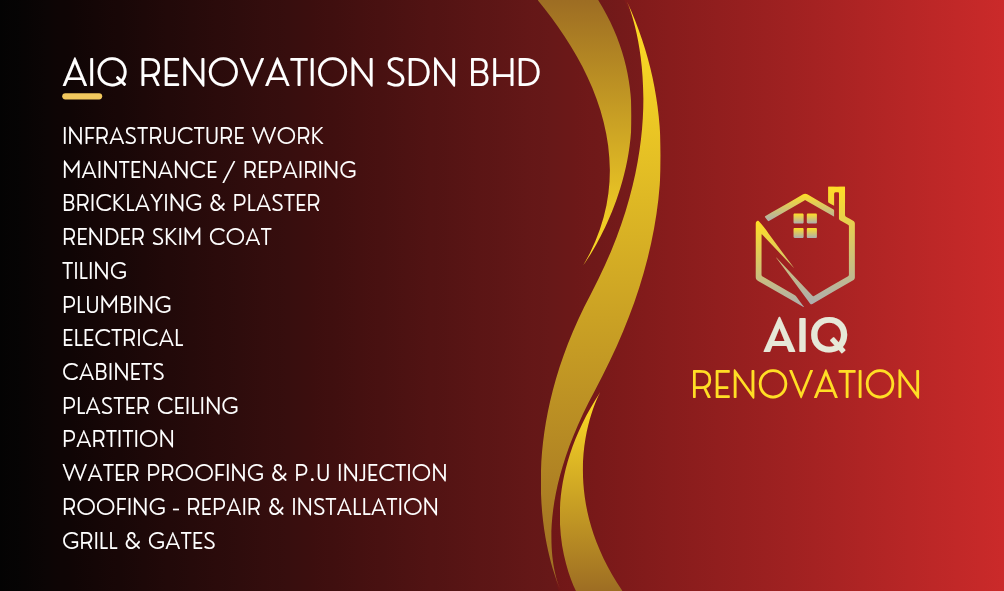 AIQ RENOVATION SDN BHD

INFRASTRUCTURE WORK
MAINTENANCE / REPAIRING
BRICKLAYING & PLASTER
RENDER SKIM COAT
TILING
PLUMBING
ELECTRICAL
CABINETS
PLASTER CEILING
PARTITION
WATER PROOFING & P.U INJECTION
ROOFING - REPAIR & INSTALLATION
GRILL & GATES

AIQ
RENOVATION